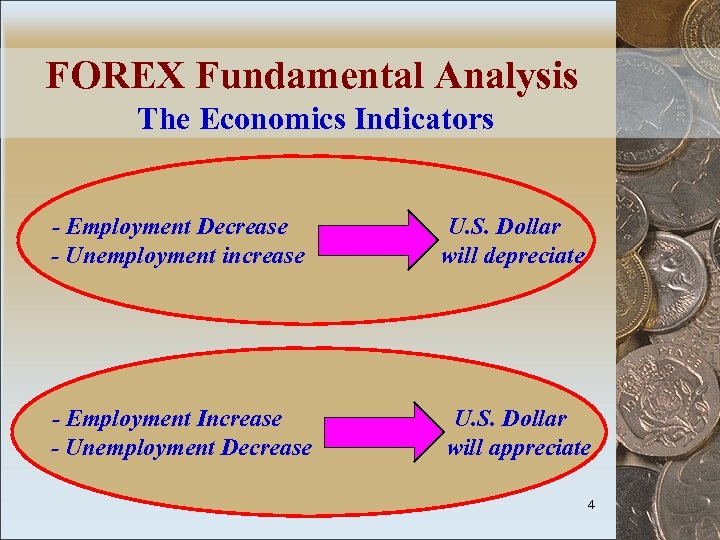 FOREX Fundamental Analysis
The Economics Indicators

- Employment Decrease
- Unemployment increase

U.S. Dollar
will depreciate

- Employment Increase
- Unemployment Decrease

U.S. Dollar
will appreciate

4